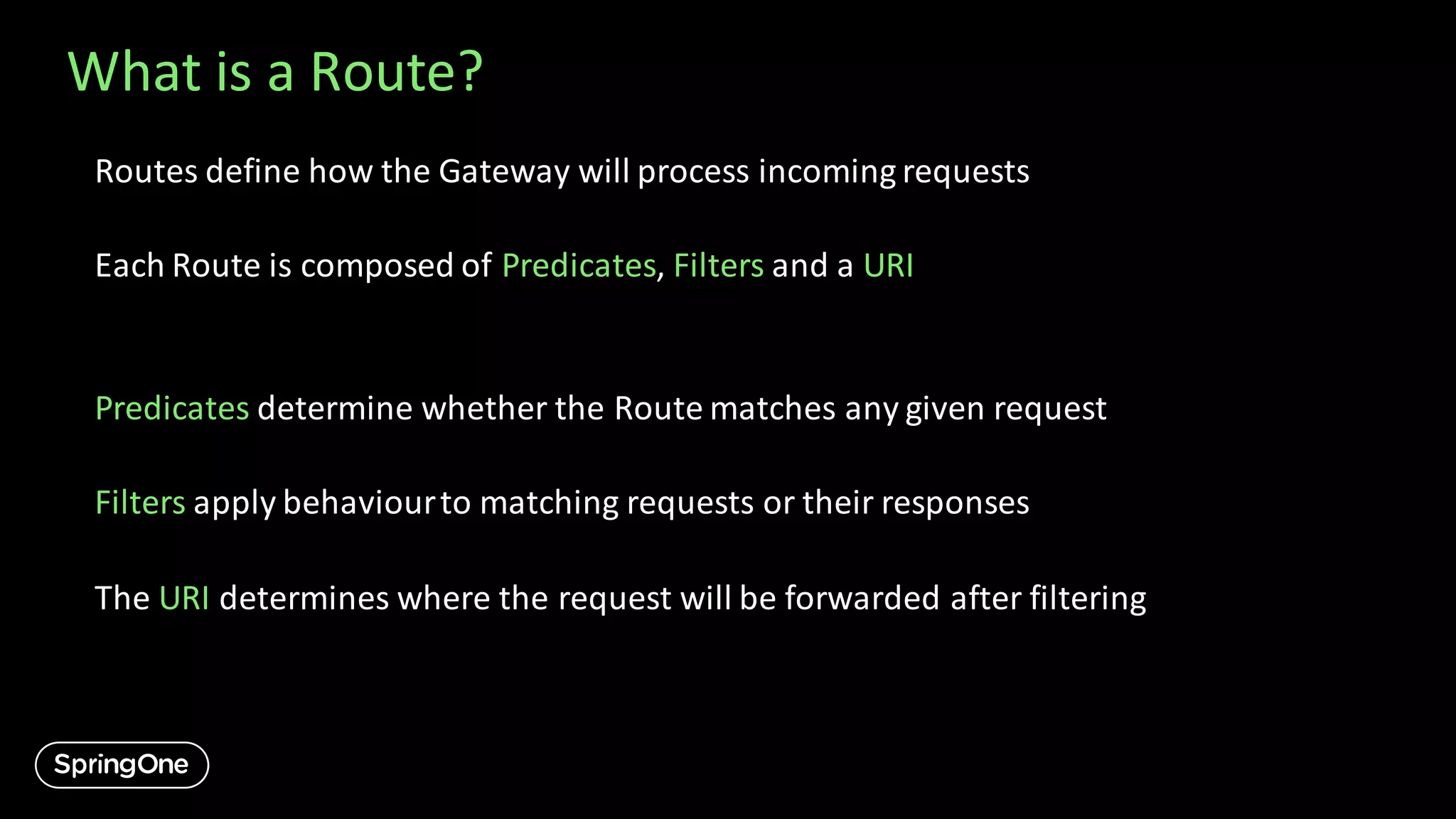 What is a Route?

Routes define how the Gateway will process incoming requests

Each Route is composed of Predicates, Filters and a URI

Predicates determine whether the Route matches any given request

Filters apply behaviour to matching requests or their responses

The URI determines where the request will be forwarded after filtering

SpringOne